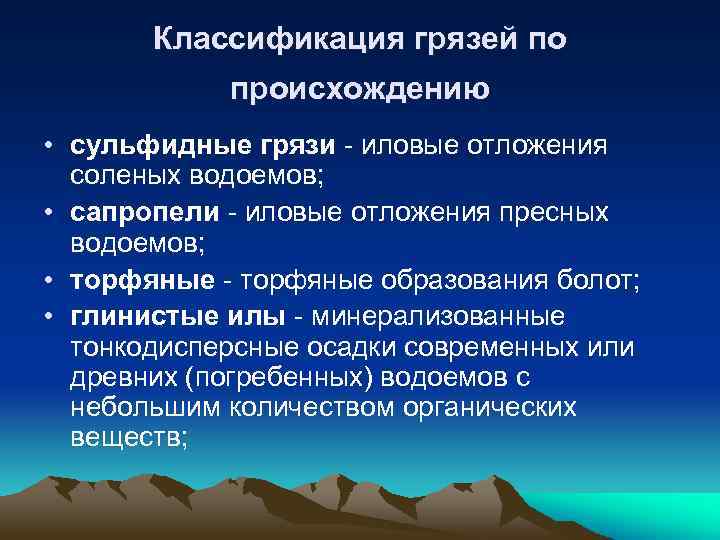 Классификация грязей по происхождению

• сульфидные грязи - иловые отложения соленых водоемов;
• сапропели - иловые отложения пресных водоемов;
• торфяные - торфяные образования болот;
• глинистые илы - минерализованные тонкодисперсные осадки современных или древних (погребенных) водоемов с небольшим количеством органических веществ;